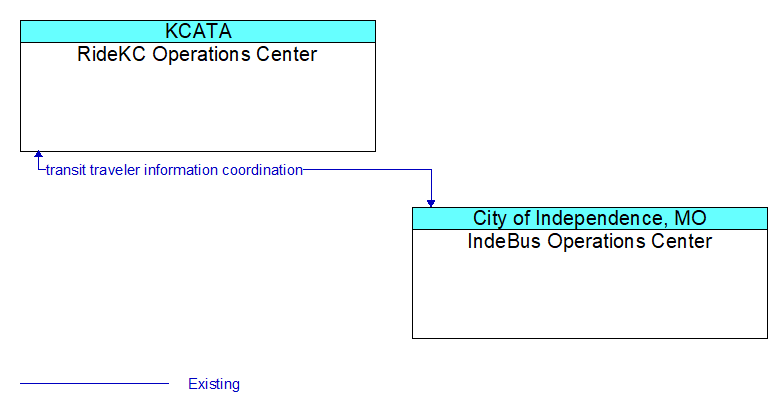 KCATA
RideKC Operations Center

transit traveler information coordination

City of Independence, MO
IndeBus Operations Center

Existing